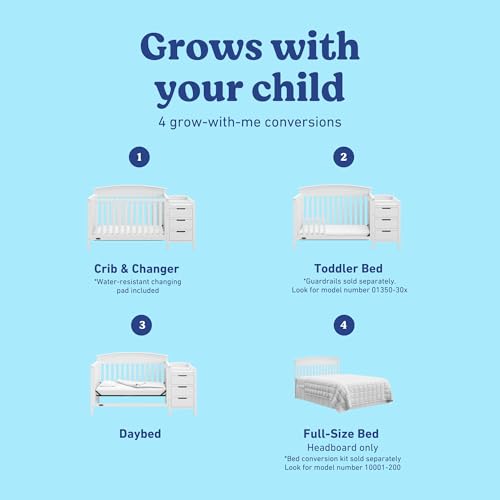 Grows with your child

4 grow-with-me conversions

1

Crib & Changer

*Water-resistant changing pad included

2

Toddler Bed

*Guardrails sold separately. Look for model number 01350-30x

3

Daybed

4

Full-Size Bed

Headboard only

*Bed conversion kit sold separately Look for model number 10001-200